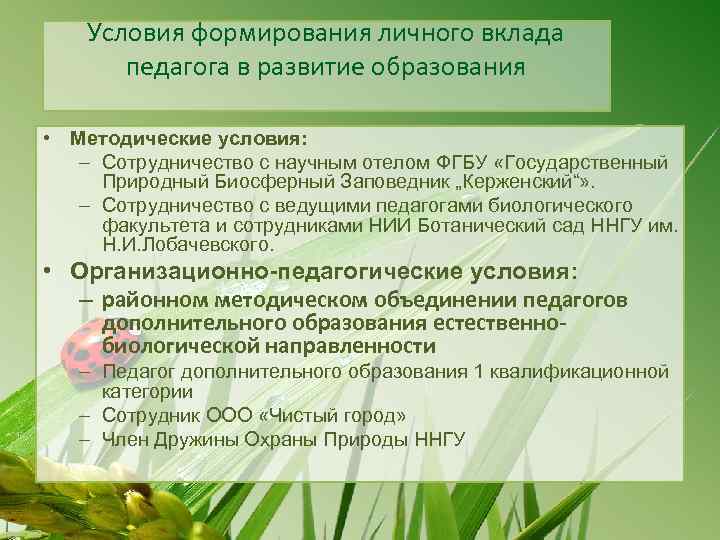 Условия формирования личного вклада педагога в развитие образования

• Методические условия:
– Сотрудничество с научным отелом ФГБУ «Государственный Природный Биосферный Заповедник „Керженский“».
– Сотрудничество с ведущими педагогами биологического факультета и сотрудниками НИИ Ботанический сад ННГУ им. Н.И.Лобачевского.
• Организационно-педагогические условия:
– районном методическом объединении педагогов дополнительного образования естественно-биологической направленности
– Педагог дополнительного образования 1 квалификационной категории
– Сотрудник ООО «Чистый город»
– Член Дружины Охраны Природы ННГУ